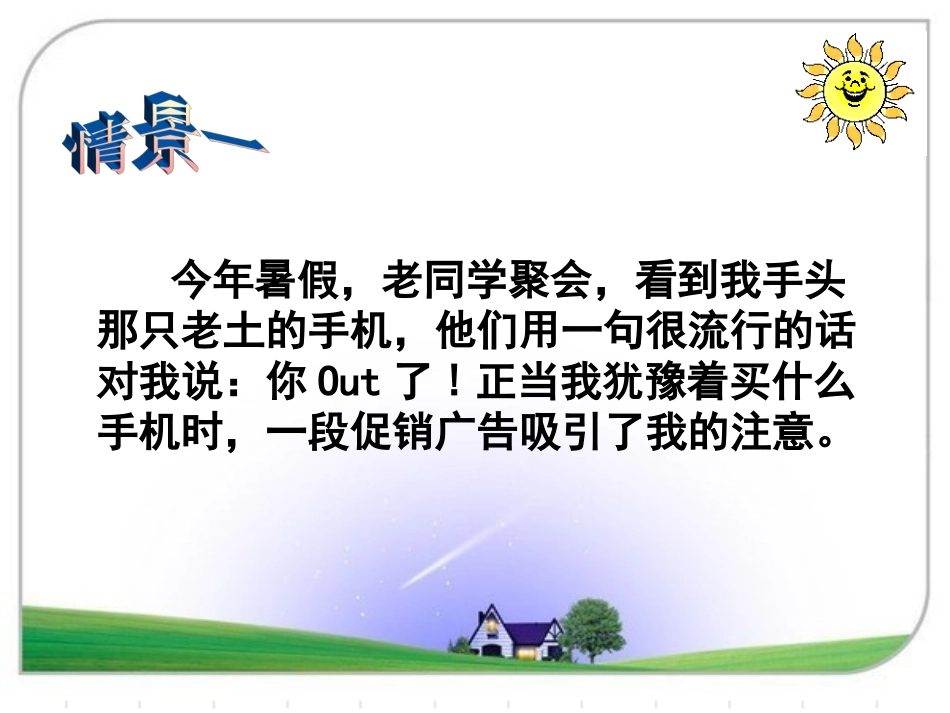 情景一

今年暑假，老同学聚会，看到我手头那只老土的手机，他们用一句很流行的话对我说：你 Out 了！正当我犹豫着买什么手机时，一段促销广告吸引了我的注意。